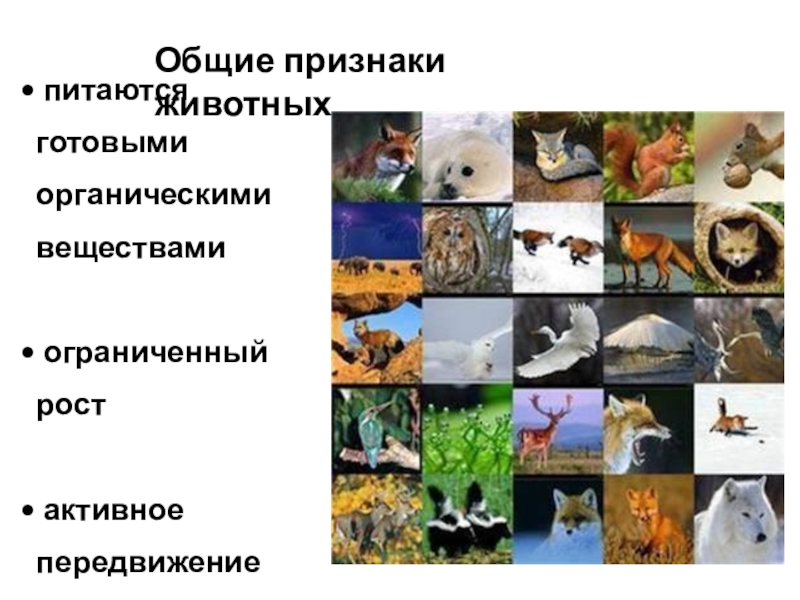 Общие признаки животных

• питаются готовыми органическими веществами

• ограниченный рост

• активное передвижение